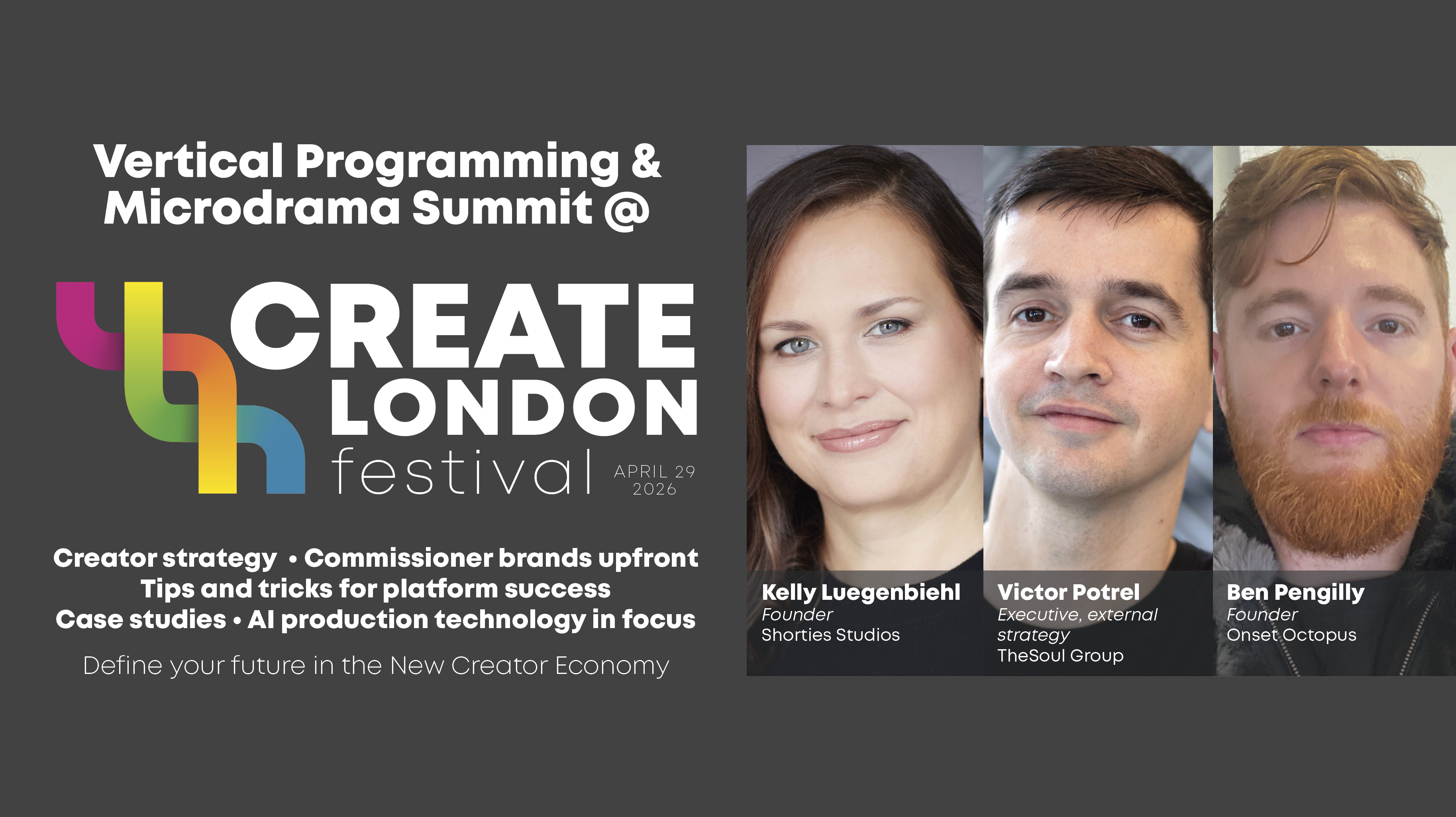 Vertical Programming & Microdrama Summit @

CREATE LONDON festival APRIL 29 2026

Creator strategy • Commissioner brands upfront
Tips and tricks for platform success
Case studies • AI production technology in focus

Define your future in the New Creator Economy

Kelly Luegenbiehl
Founder
Shorties Studios

Victor Potrel
Executive, external strategy
TheSoul Group

Ben Pengilly
Founder
Onset Octopus